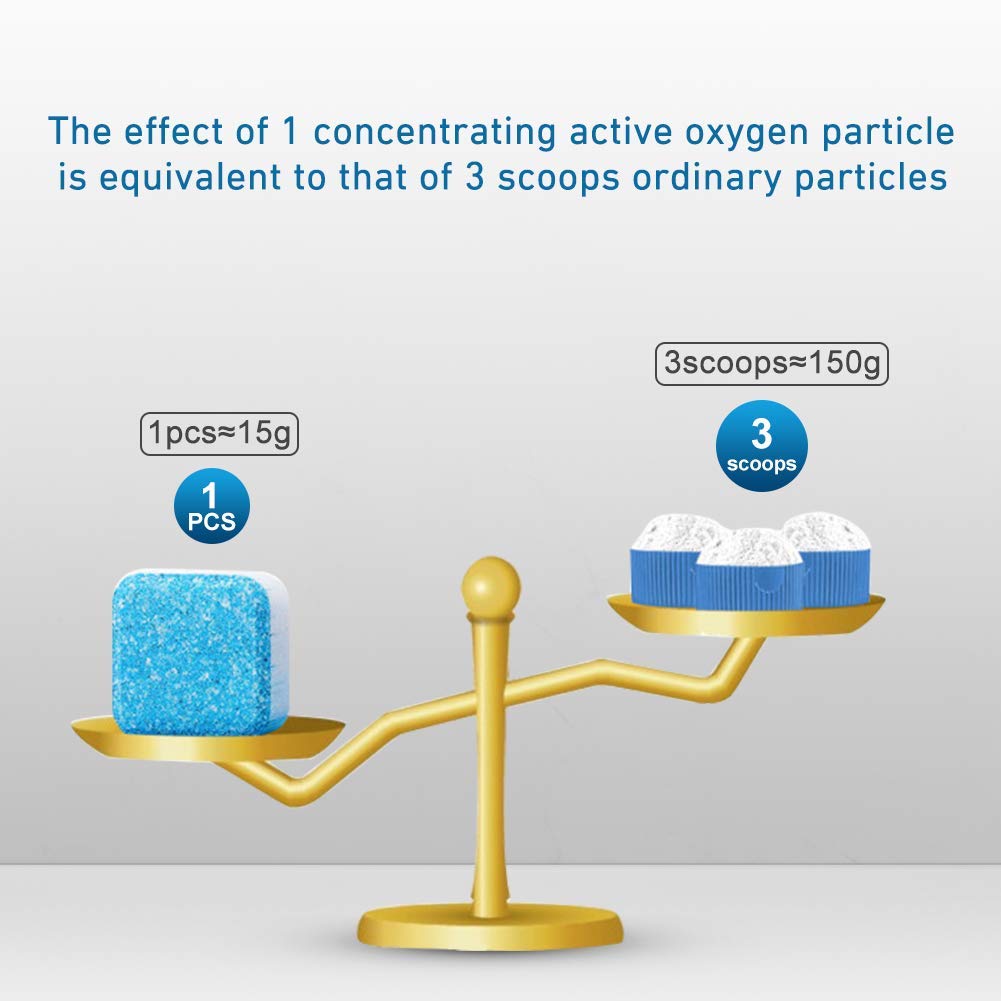 The effect of 1 concentrating active oxygen particle is equivalent to that of 3 scoops ordinary particles

1pcs≈15g

1
PCS

3scoops≈150g

3
scoops